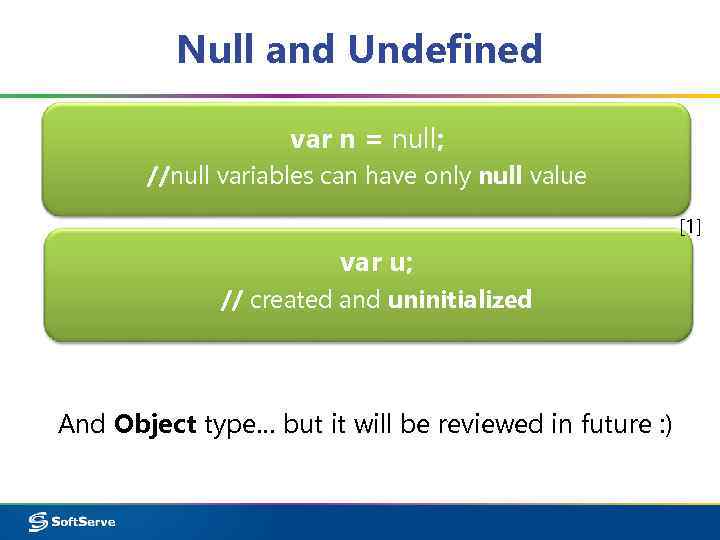 Null and Undefined

var n = null;
//null variables can have only null value

[1]

var u;
// created and uninitialized

And Object type… but it will be reviewed in future :)

SoftServe